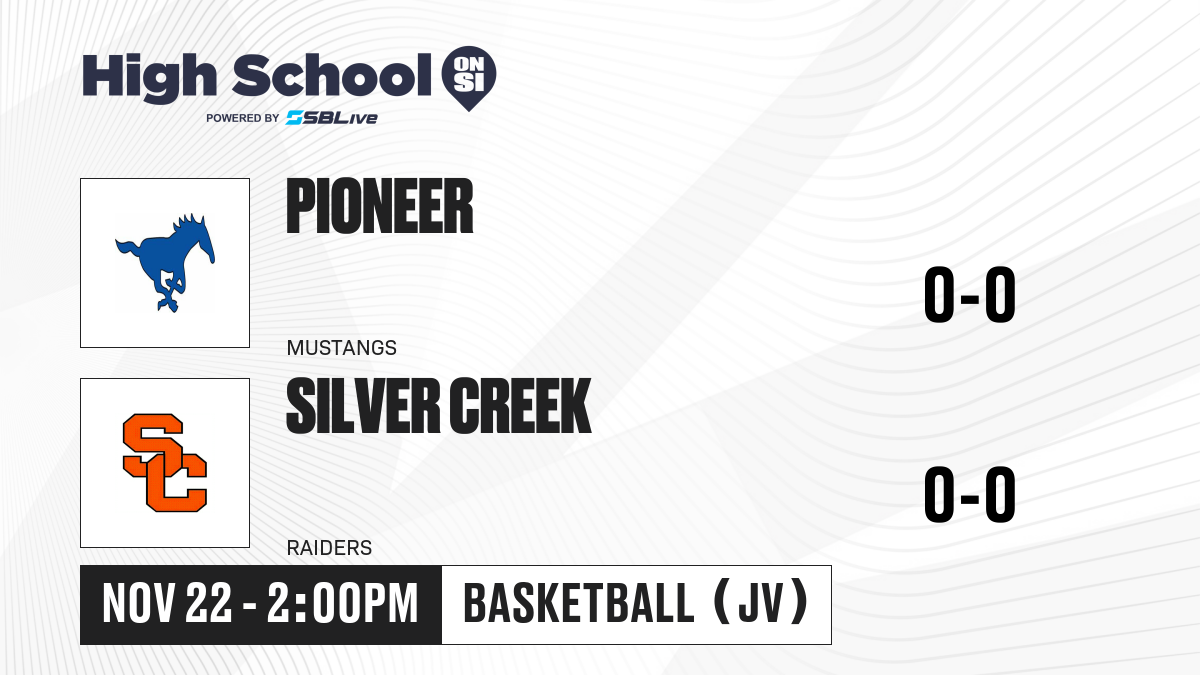 High School ON SI
POWERED BY SBLive

PIONEER
MUSTANGS
0-0

SC
SILVER CREEK
RAIDERS
0-0

NOV 22 - 2:00PM
BASKETBALL (JV)